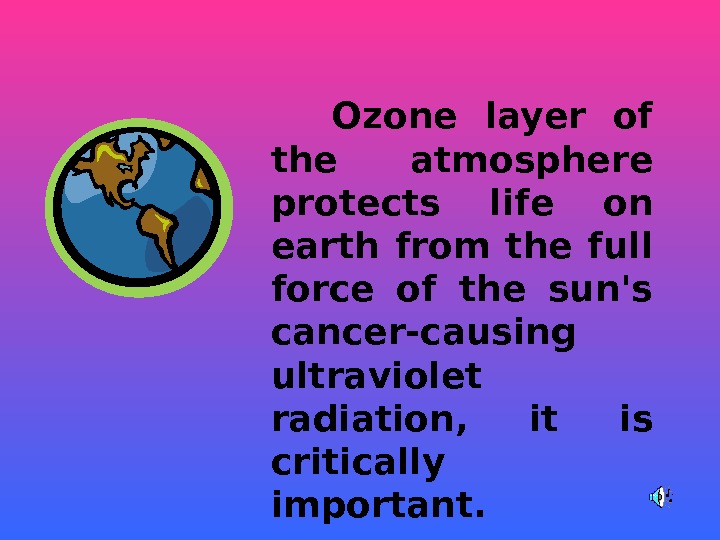 Ozone layer of the atmosphere protects life on earth from the full force of the sun's cancer-causing ultraviolet radiation, it is critically important.